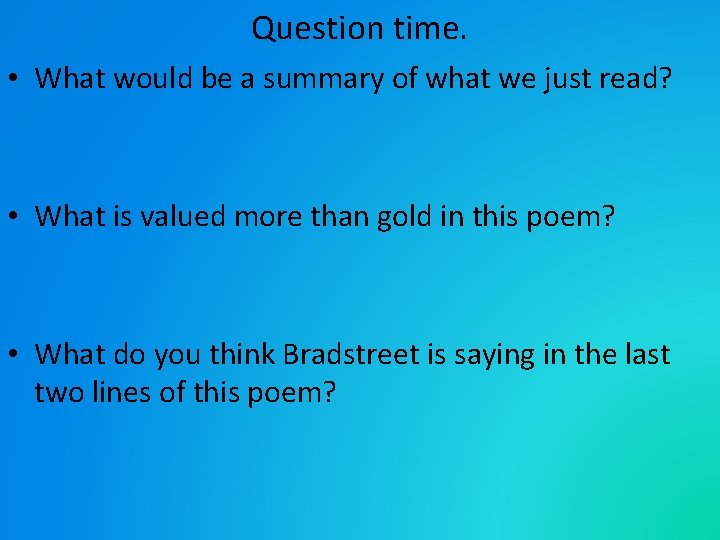 Question time.

• What would be a summary of what we just read?

• What is valued more than gold in this poem?

• What do you think Bradstreet is saying in the last two lines of this poem?